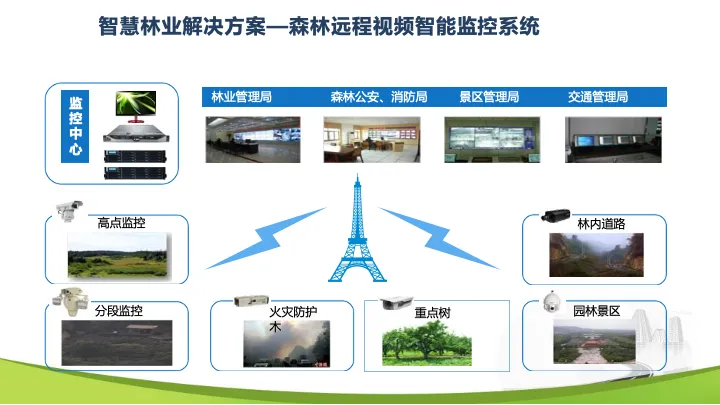 智慧林业解决方案—森林远程视频智能监控系统

监控中心

林业管理局
森林公安、消防局
景区管理局
交通管理局

高点监控

林内道路

分段监控

火灾防护木

重点树

园林景区